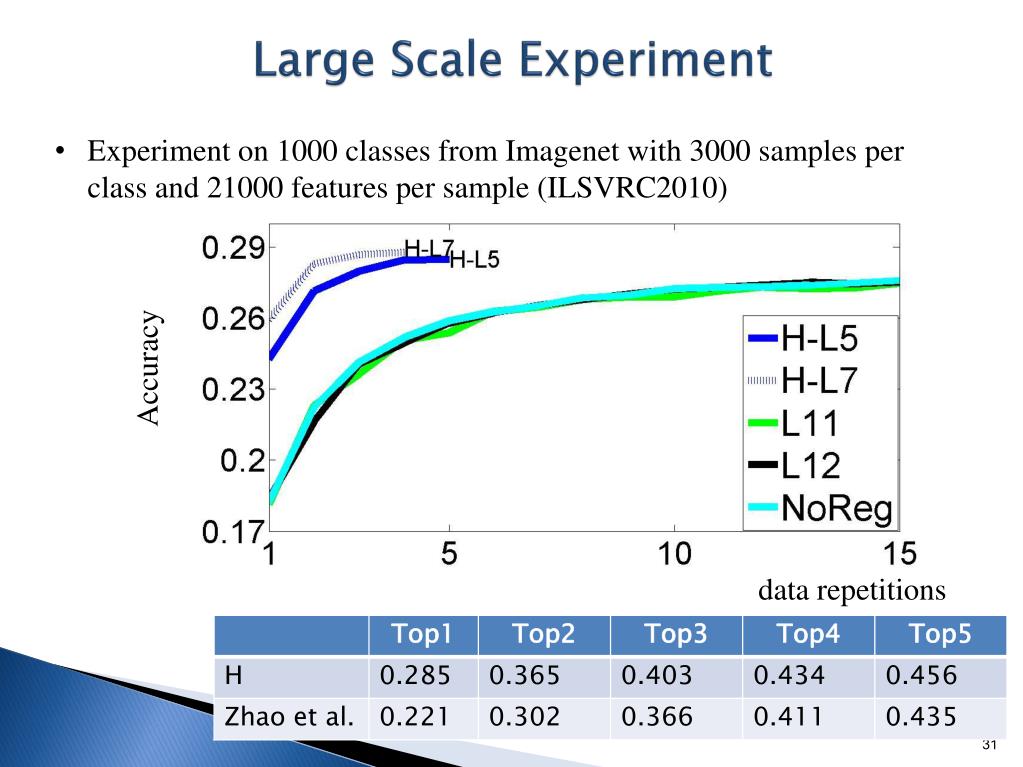 Large Scale Experiment

• Experiment on 1000 classes from Imagenet with 3000 samples per class and 21000 features per sample (ILSVRC2010)

Accuracy

0.29
0.26
0.23
0.2
0.17

H-L7
H-L5

H-L5
H-L7
L11
L12
NoReg

1
5
10
15

data repetitions

| | Top1 | Top2 | Top3 | Top4 | Top5 |
|---|---|---|---|---|---|
| H | 0.285 | 0.365 | 0.403 | 0.434 | 0.456 |
| Zhao et al. | 0.221 | 0.302 | 0.366 | 0.411 | 0.435 |

31